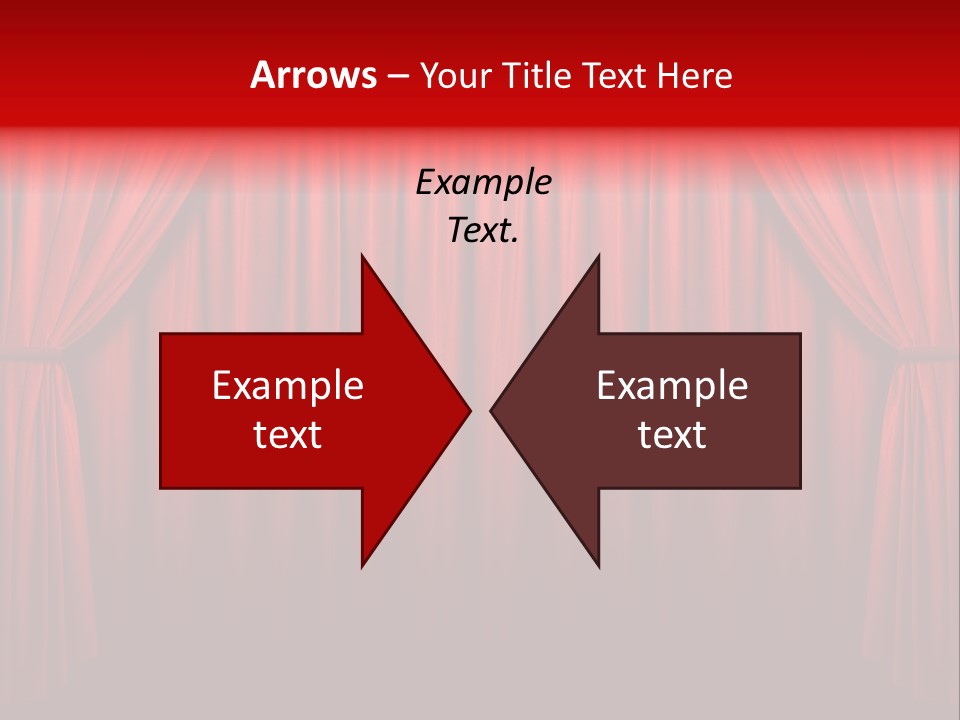 Arrows – Your Title Text Here

Example Text.

Example text

Example text